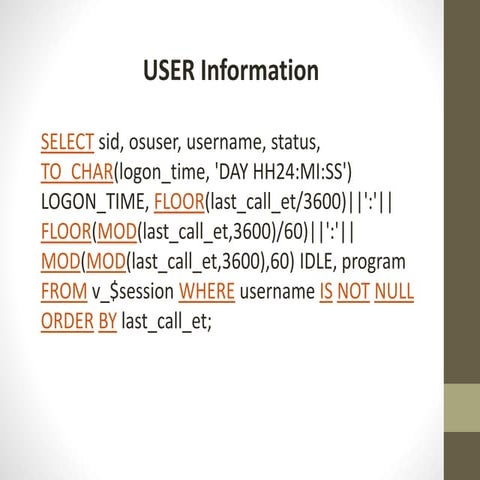 USER Information

SELECT sid, osuser, username, status, TO_CHAR(logon_time, 'DAY HH24:MI:SS') LOGON_TIME, FLOOR(last_call_et/3600)||':'|| FLOOR(MOD(last_call_et,3600)/60)||':'|| MOD(MOD(last_call_et,3600),60) IDLE, program FROM v_$session WHERE username IS NOT NULL ORDER BY last_call_et;